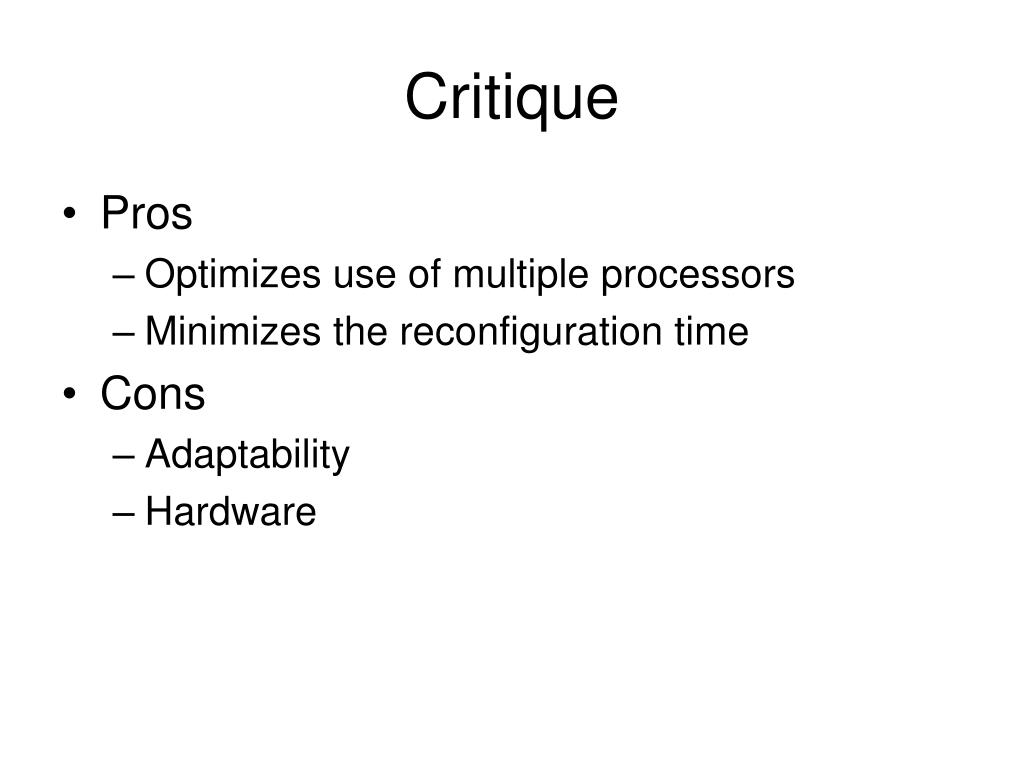 Critique

• Pros
– Optimizes use of multiple processors
– Minimizes the reconfiguration time
• Cons
– Adaptability
– Hardware